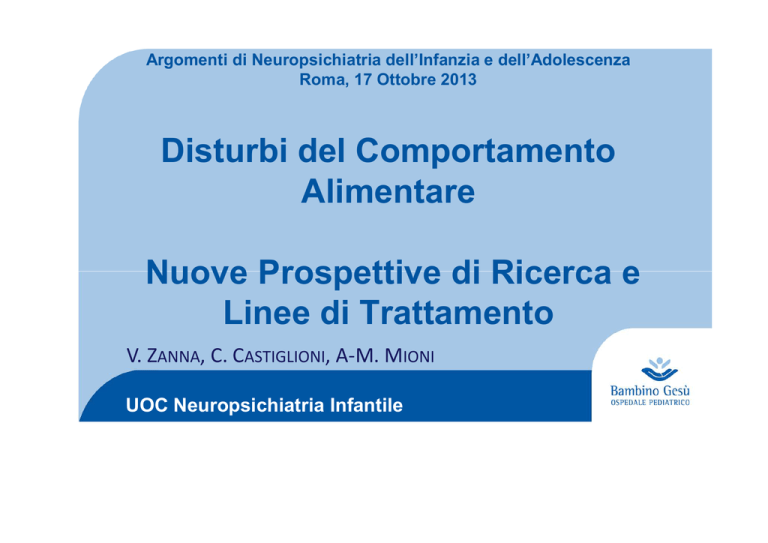 Argomenti di Neuropsichiatria dell'Infanzia e dell'Adolescenza
Roma, 17 Ottobre 2013

Disturbi del Comportamento Alimentare

Nuove Prospettive di Ricerca e Linee di Trattamento

V. ZANNA, C. CASTIGLIONI, A-M. MIONI

UOC Neuropsichiatria Infantile

Bambino Gesù
OSPEDALE PEDIATRICO